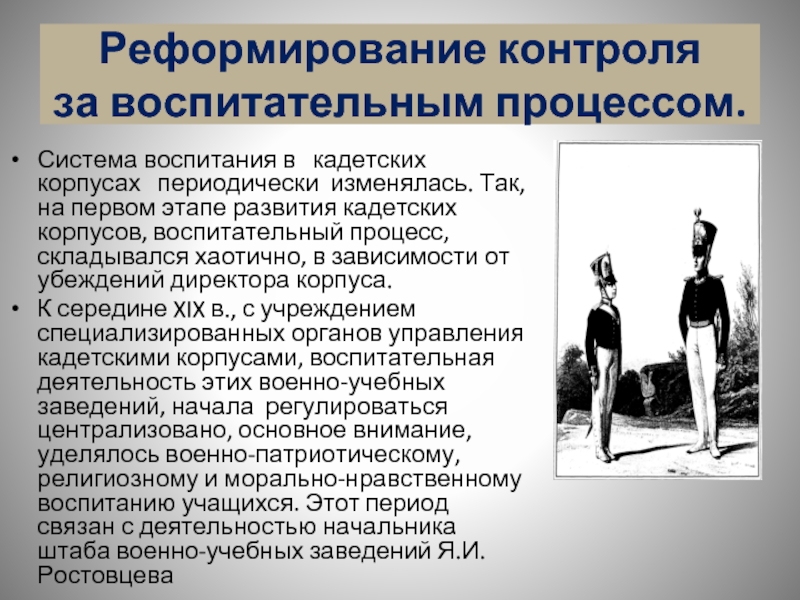 Реформирование контроля за воспитательным процессом.

• Система воспитания в кадетских корпусах периодически изменялась. Так, на первом этапе развития кадетских корпусов, воспитательный процесс, складывался хаотично, в зависимости от убеждений директора корпуса.

• К середине XIX в., с учреждением специализированных органов управления кадетскими корпусами, воспитательная деятельность этих военно-учебных заведений, начала регулироваться централизовано, основное внимание, уделялось военно-патриотическому, религиозному и морально-нравственному воспитанию учащихся. Этот период связан с деятельностью начальника штаба военно-учебных заведений Я.И. Ростовцева